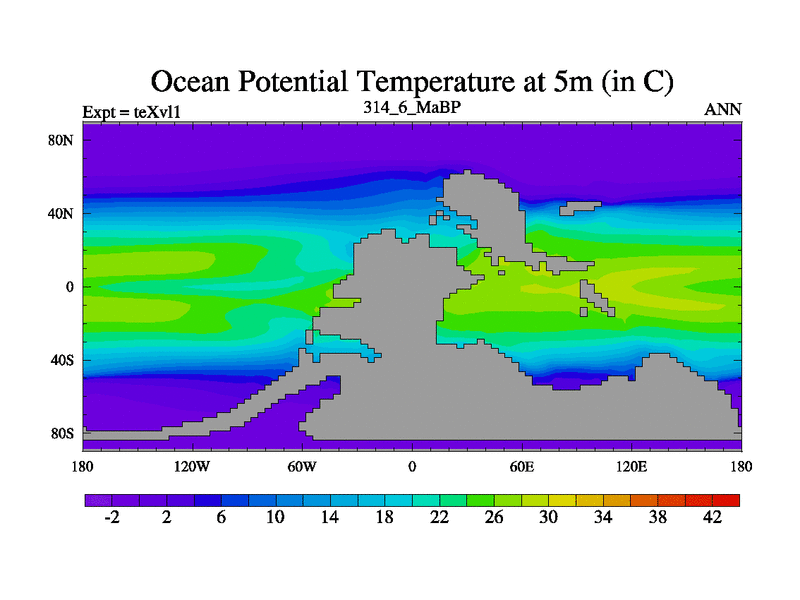 Ocean Potential Temperature at 5m (in C)

Expt = teXvl1
314_6_MaBP
ANN

80N
40N
0
40S
80S

180
120W
60W
0
60E
120E
180

-2
2
6
10
14
18
22
26
30
34
38
42